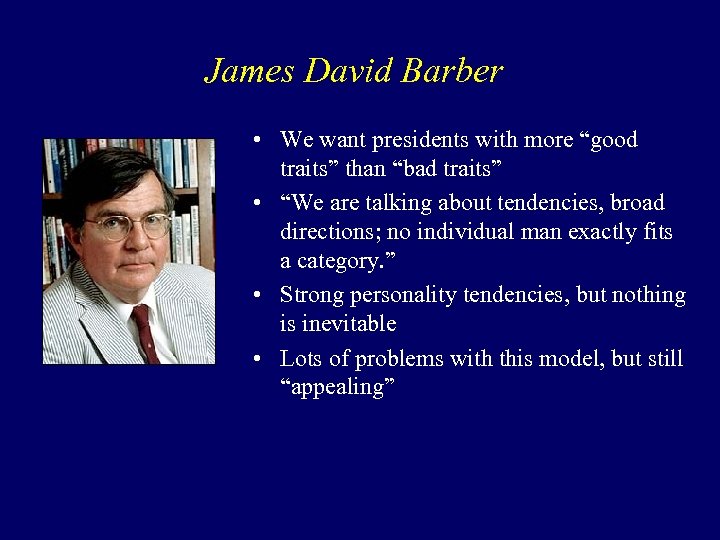 James David Barber

• We want presidents with more “good traits” than “bad traits”

• “We are talking about tendencies, broad directions; no individual man exactly fits a category.”

• Strong personality tendencies, but nothing is inevitable

• Lots of problems with this model, but still “appealing”